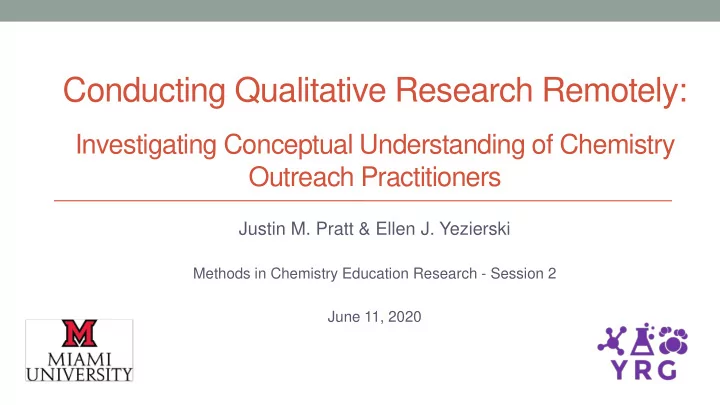 Conducting Qualitative Research Remotely:

Investigating Conceptual Understanding of Chemistry Outreach Practitioners

Justin M. Pratt & Ellen J. Yezierski

Methods in Chemistry Education Research - Session 2

June 11, 2020

M
MIAMI
UNIVERSITY

YRG